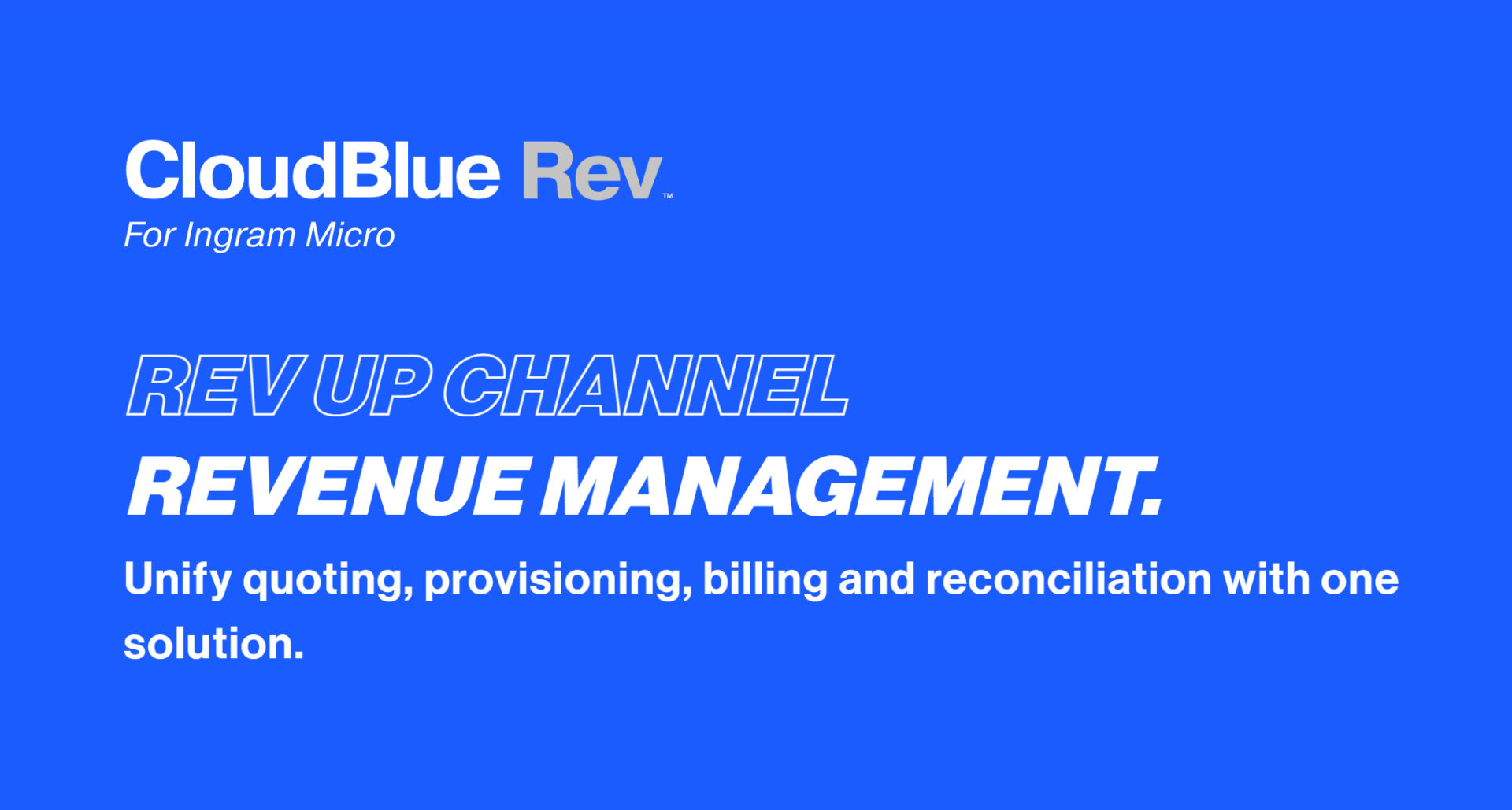 CloudBlue Rev™
For Ingram Micro

REV UP CHANNEL
REVENUE MANAGEMENT.

Unify quoting, provisioning, billing and reconciliation with one solution.